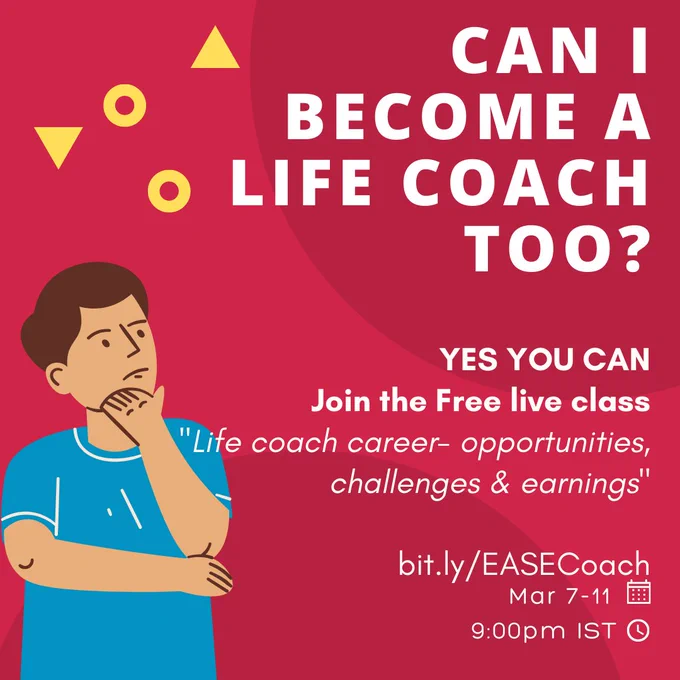 CAN I BECOME A LIFE COACH TOO?

YES YOU CAN
Join the Free live class
"Life coach career- opportunities, challenges & earnings"

bit.ly/EASECoach
Mar 7-11
9:00pm IST